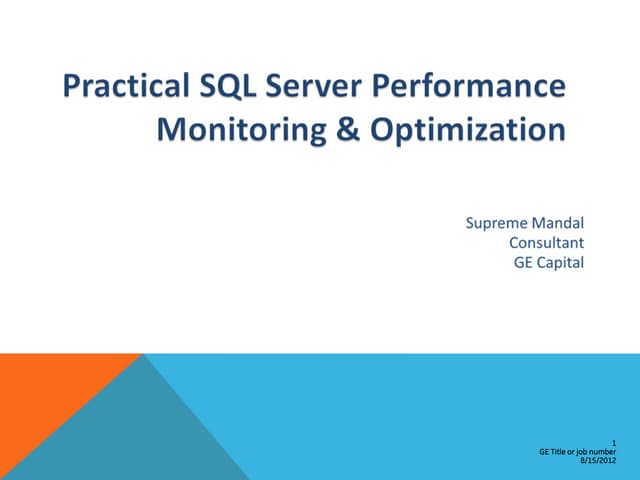 Practical SQL Server Performance Monitoring & Optimization

Supreme Mandal
Consultant
GE Capital

1
GE Title or job number
8/15/2012